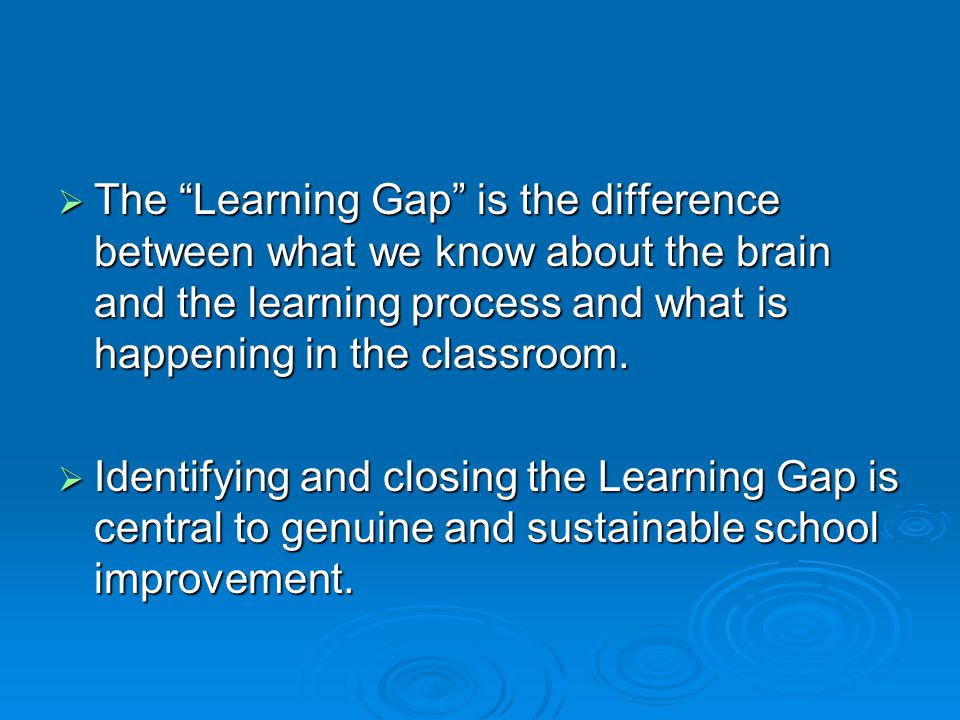 ➢ The “Learning Gap” is the difference between what we know about the brain and the learning process and what is happening in the classroom.

➢ Identifying and closing the Learning Gap is central to genuine and sustainable school improvement.